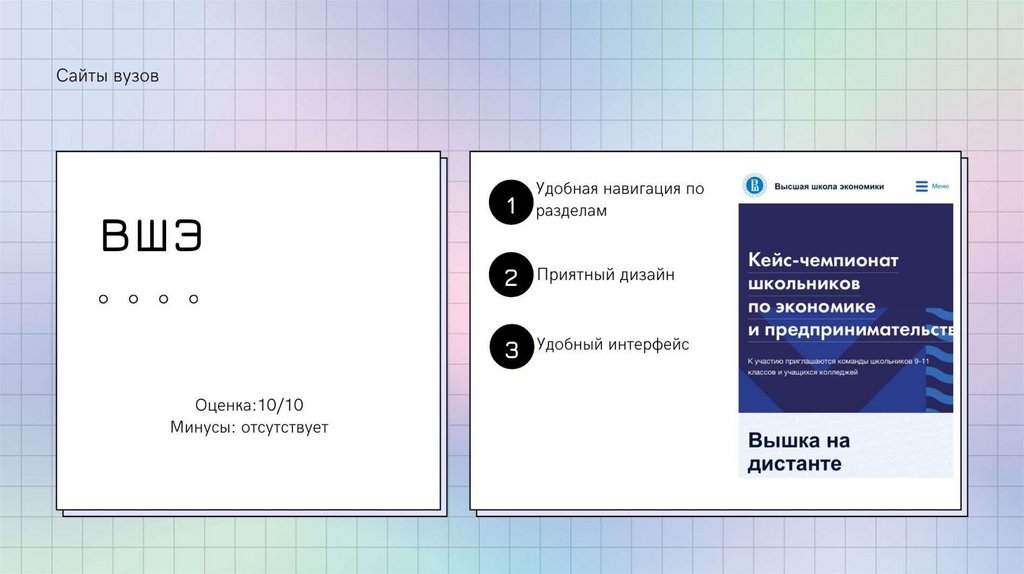 Сайты вузов

ВШЭ

Оценка:10/10
Минусы: отсутствует

1 Удобная навигация по разделам

2 Приятный дизайн

3 Удобный интерфейс

Высшая школа экономики

Меню

Кейс-чемпионат школьников по экономике и предпринимательств

К участию приглашаются команды школьников 9-11 классов и учащихся колледжей

Вышка на дистанте